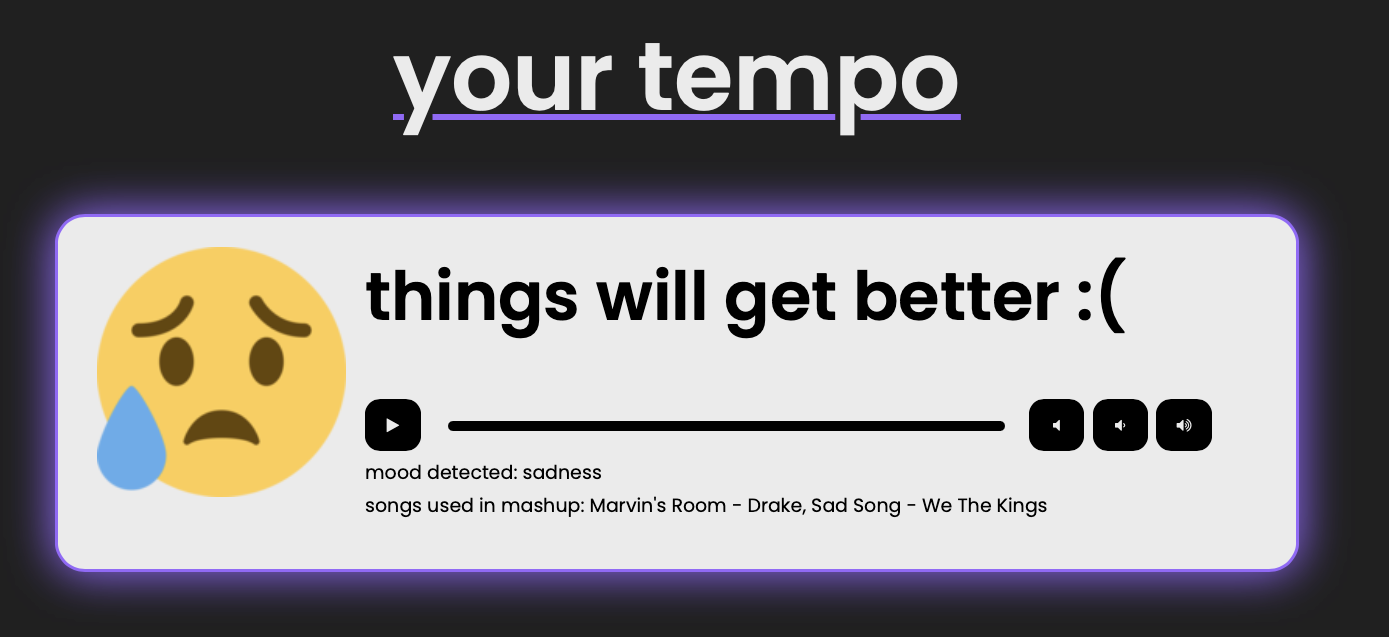 your tempo

things will get better :(

mood detected: sadness

songs used in mashup: Marvin's Room - Drake, Sad Song - We The Kings